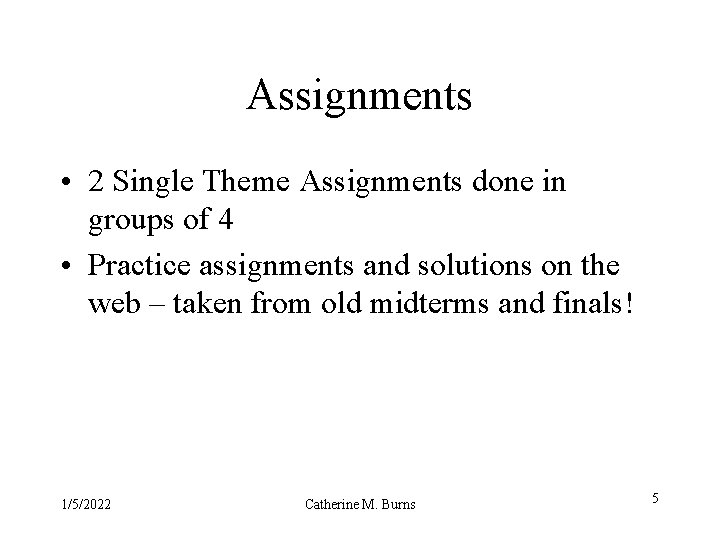 Assignments

• 2 Single Theme Assignments done in groups of 4

• Practice assignments and solutions on the web – taken from old midterms and finals!

1/5/2022

Catherine M. Burns

5